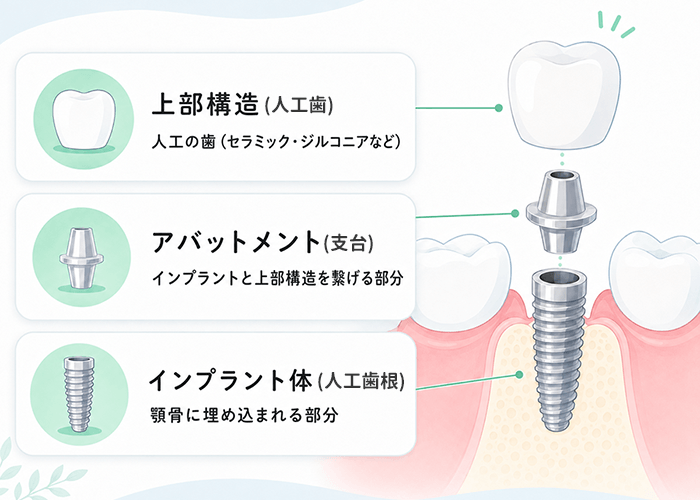 上部構造(人工歯)

人工の歯（セラミック・ジルコニアなど）

アバットメント(支台)

インプラントと上部構造を繋げる部分

インプラント体(人工歯根)

顎骨に埋め込まれる部分